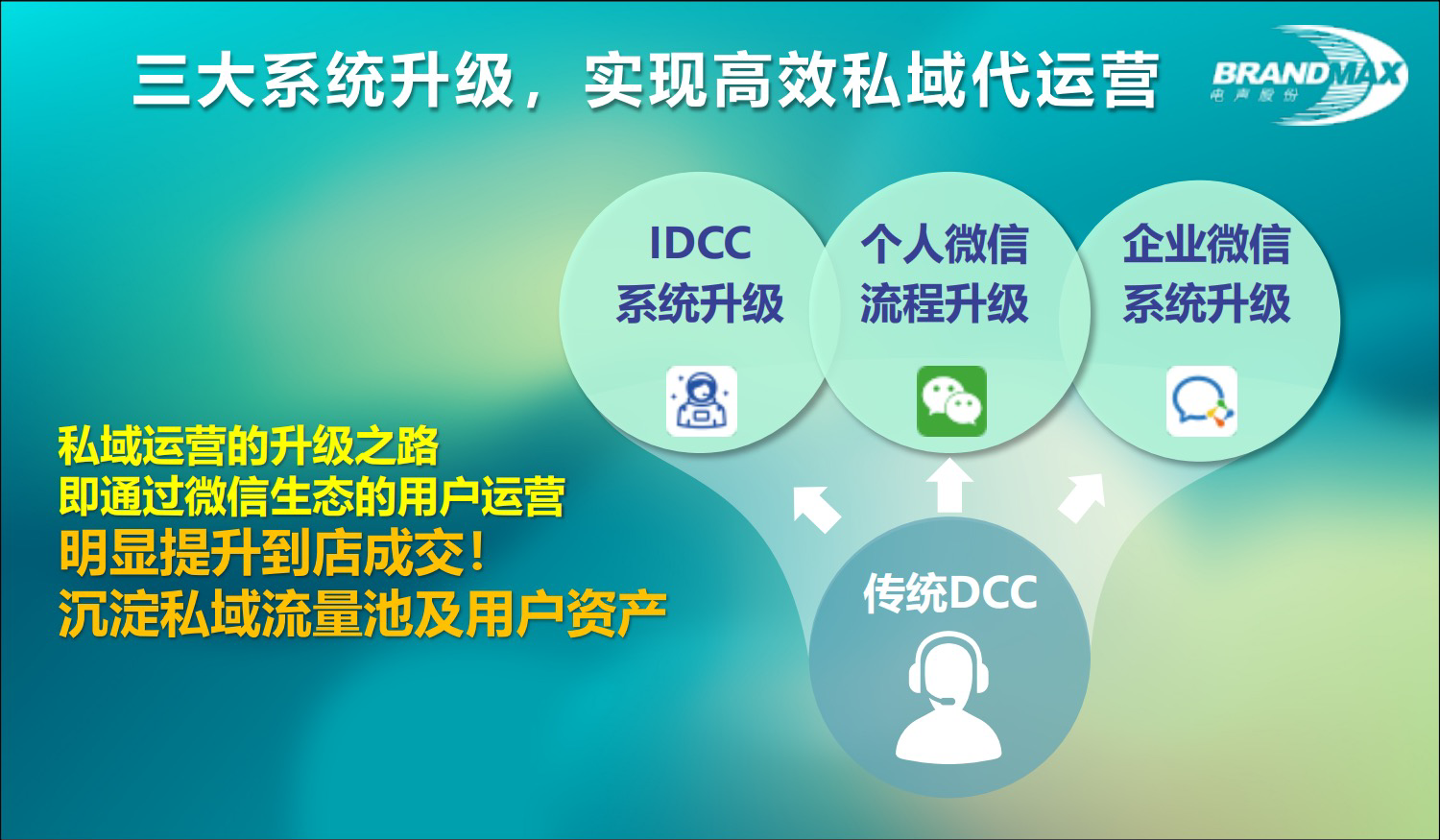 三大系统升级，实现高效私域代运营

BRANDMAX
电声股份

IDCC
系统升级

个人微信
流程升级

企业微信
系统升级

私域运营的升级之路
即通过微信生态的用户运营
明显提升到店成交！
沉淀私域流量池及用户资产

传统DCC